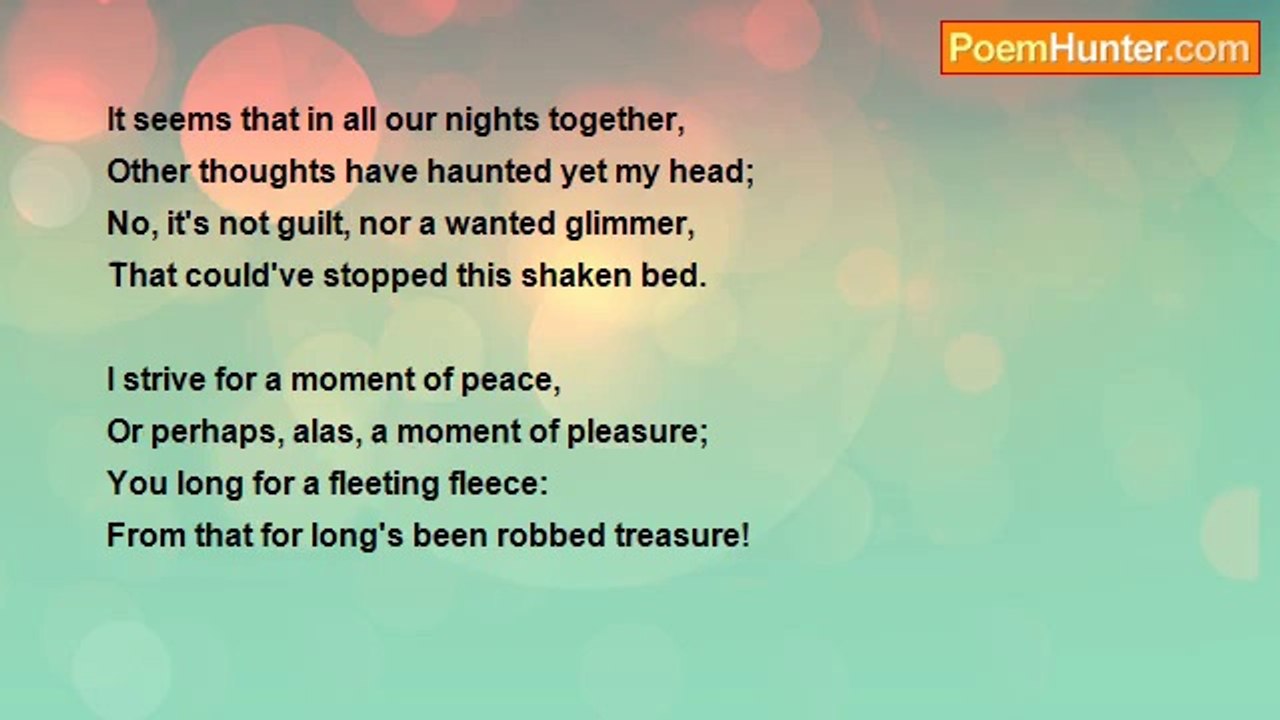 PoemHunter.com

It seems that in all our nights together,
Other thoughts have haunted yet my head;
No, it's not guilt, nor a wanted glimmer,
That could've stopped this shaken bed.

I strive for a moment of peace,
Or perhaps, alas, a moment of pleasure;
You long for a fleeting fleece:
From that for long's been robbed treasure!